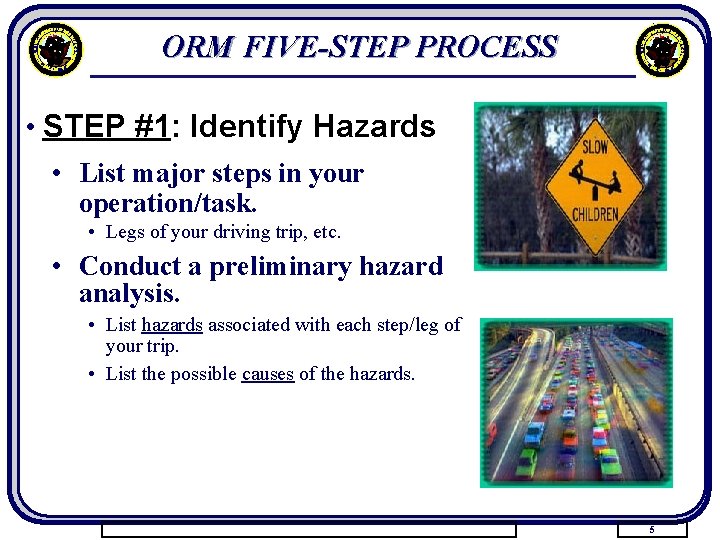 ORM FIVE-STEP PROCESS

• STEP #1: Identify Hazards

• List major steps in your operation/task.

• Legs of your driving trip, etc.

• Conduct a preliminary hazard analysis.

• List hazards associated with each step/leg of your trip.

• List the possible causes of the hazards.

SLOW

CHILDREN

5